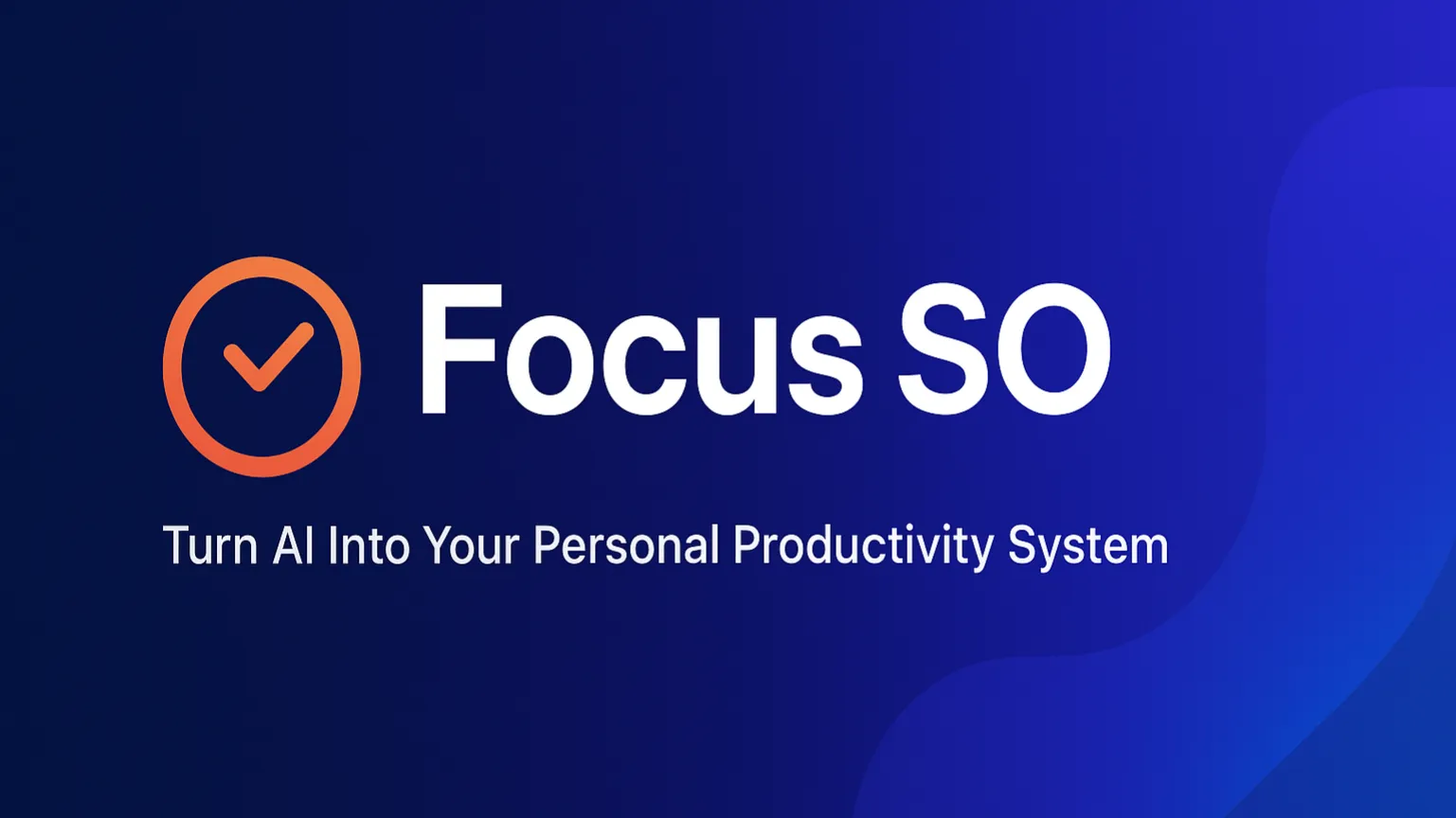 Focus SO

Turn AI Into Your Personal Productivity System